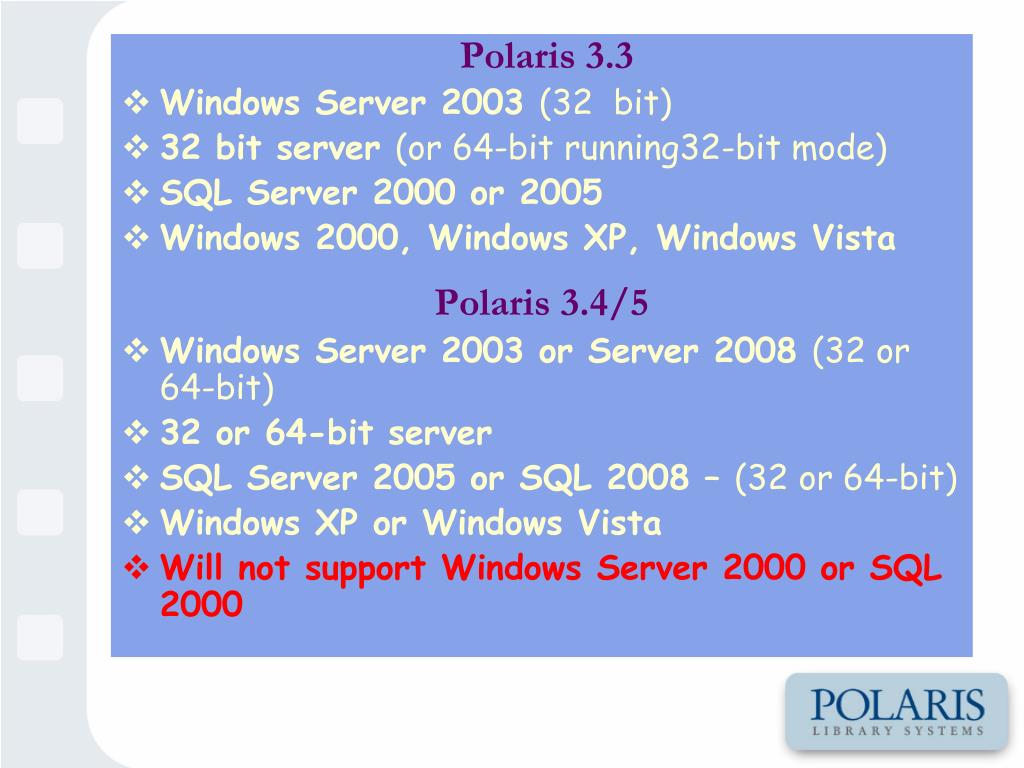 Polaris 3.3

❖ Windows Server 2003 (32 bit)
❖ 32 bit server (or 64-bit running32-bit mode)
❖ SQL Server 2000 or 2005
❖ Windows 2000, Windows XP, Windows Vista

Polaris 3.4/5

❖ Windows Server 2003 or Server 2008 (32 or 64-bit)
❖ 32 or 64-bit server
❖ SQL Server 2005 or SQL 2008 – (32 or 64-bit)
❖ Windows XP or Windows Vista
❖ Will not support Windows Server 2000 or SQL 2000

POLARIS
LIBRARY SYSTEMS